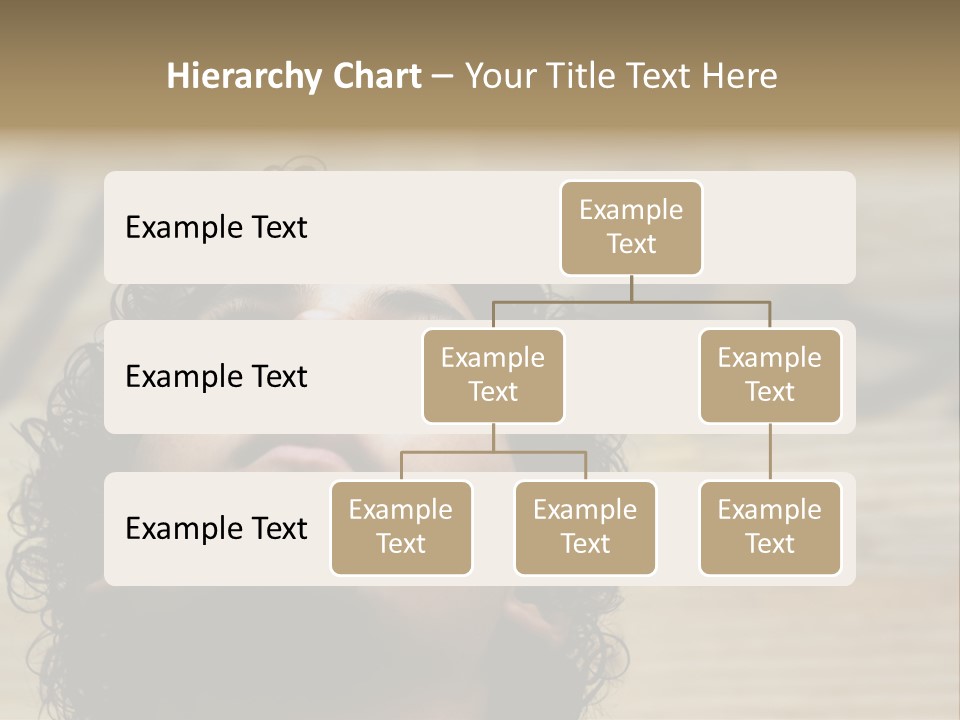 Hierarchy Chart – Your Title Text Here

Example Text

Example Text

Example Text

Example Text

Example Text

Example Text

Example Text

Example Text

Example Text